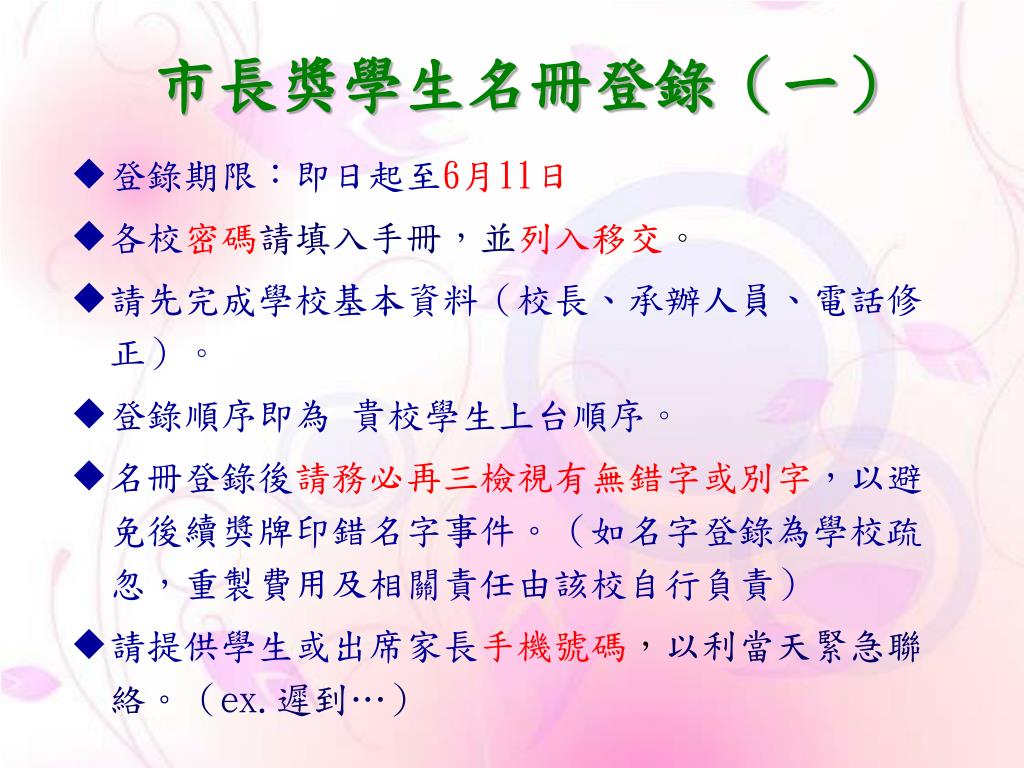 市長獎學生名冊登錄（一）

◆登錄期限：即日起至6月11日

◆各校密碼請填入手冊，並列入移交。

◆請先完成學校基本資料（校長、承辦人員、電話修正）。

◆登錄順序即為 貴校學生上台順序。

◆名冊登錄後請務必再三檢視有無錯字或別字，以避免後續獎牌印錯名字事件。（如名字登錄為學校疏忽，重製費用及相關責任由該校自行負責）

◆請提供學生或出席家長手機號碼，以利當天緊急聯絡。（ex. 遲到…）